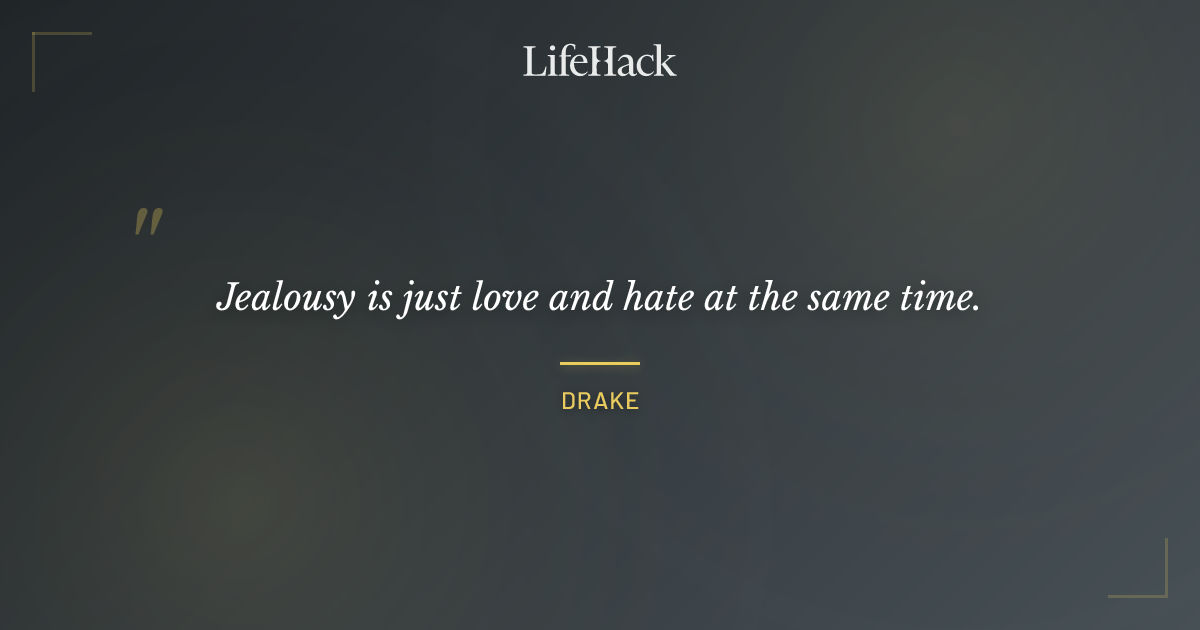 LifeHack

"

Jealousy is just love and hate at the same time.

DRAKE